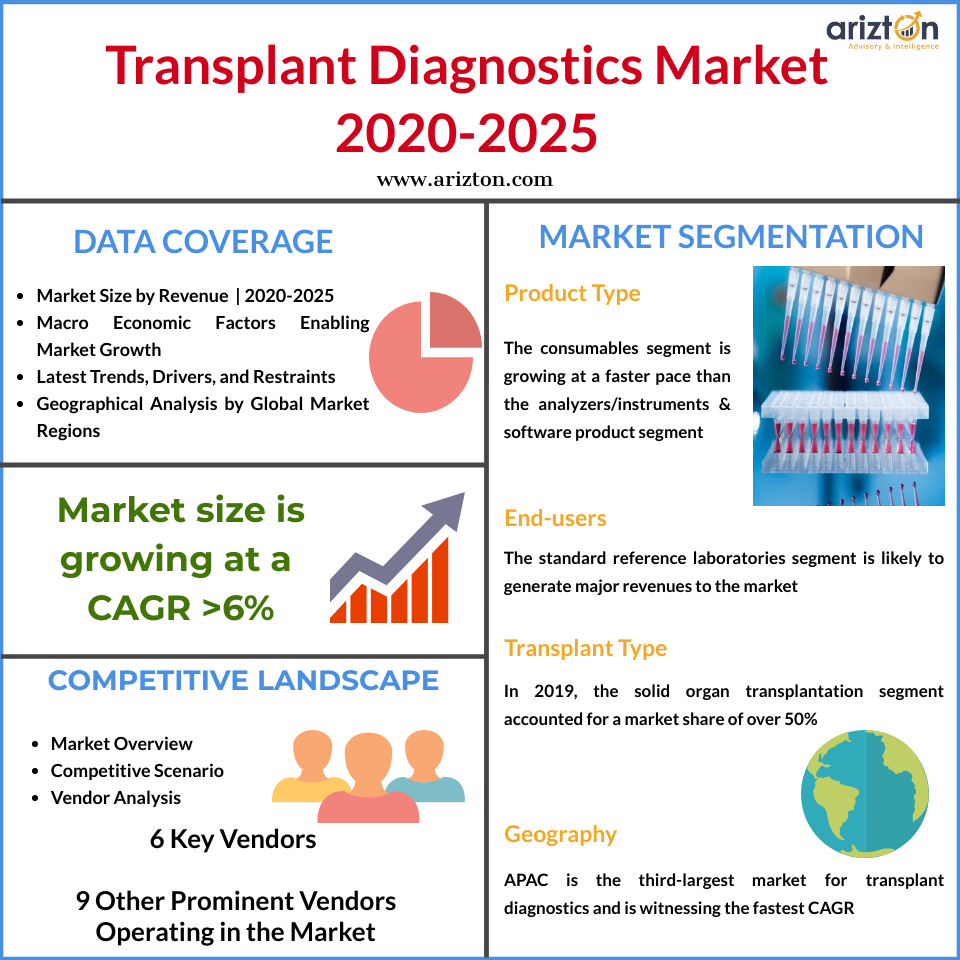 arizton
Advisory & Intelligence

Transplant Diagnostics Market 2020-2025

www.arizton.com

DATA COVERAGE

- Market Size by Revenue | 2020-2025
- Macro Economic Factors Enabling Market Growth
- Latest Trends, Drivers, and Restraints
- Geographical Analysis by Global Market Regions

Market size is growing at a CAGR >6%

COMPETITIVE LANDSCAPE

- Market Overview
- Competitive Scenario
- Vendor Analysis

6 Key Vendors

9 Other Prominent Vendors Operating in the Market

MARKET SEGMENTATION

Product Type

The consumables segment is growing at a faster pace than the analyzers/instruments & software product segment

End-users

The standard reference laboratories segment is likely to generate major revenues to the market

Transplant Type

In 2019, the solid organ transplantation segment accounted for a market share of over 50%

Geography

APAC is the third-largest market for transplant diagnostics and is witnessing the fastest CAGR